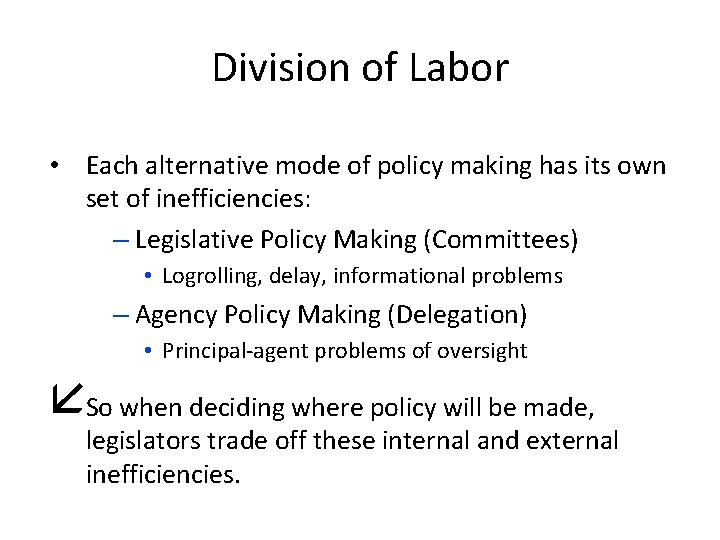 Division of Labor

• Each alternative mode of policy making has its own set of inefficiencies:

– Legislative Policy Making (Committees)

• Logrolling, delay, informational problems

– Agency Policy Making (Delegation)

• Principal-agent problems of oversight

So when deciding where policy will be made, legislators trade off these internal and external inefficiencies.